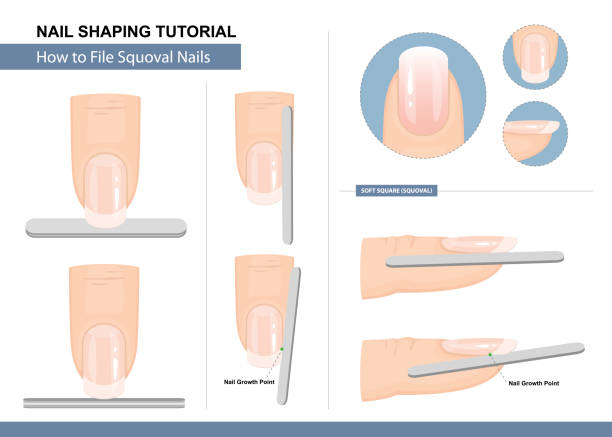 NAIL SHAPING TUTORIAL

How to File Squoval Nails

Nail Growth Point

SOFT SQUARE (SQUOVAL)

Nail Growth Point